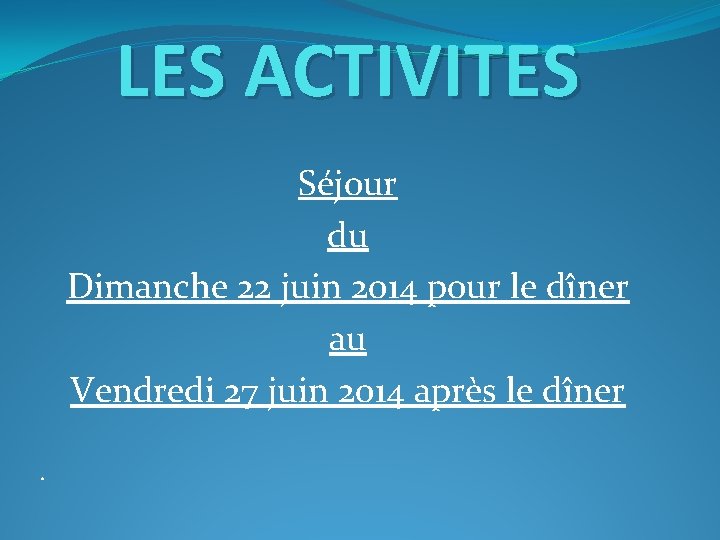 LES ACTIVITES

Séjour

du

Dimanche 22 juin 2014 pour le dîner

au

Vendredi 27 juin 2014 après le dîner

.